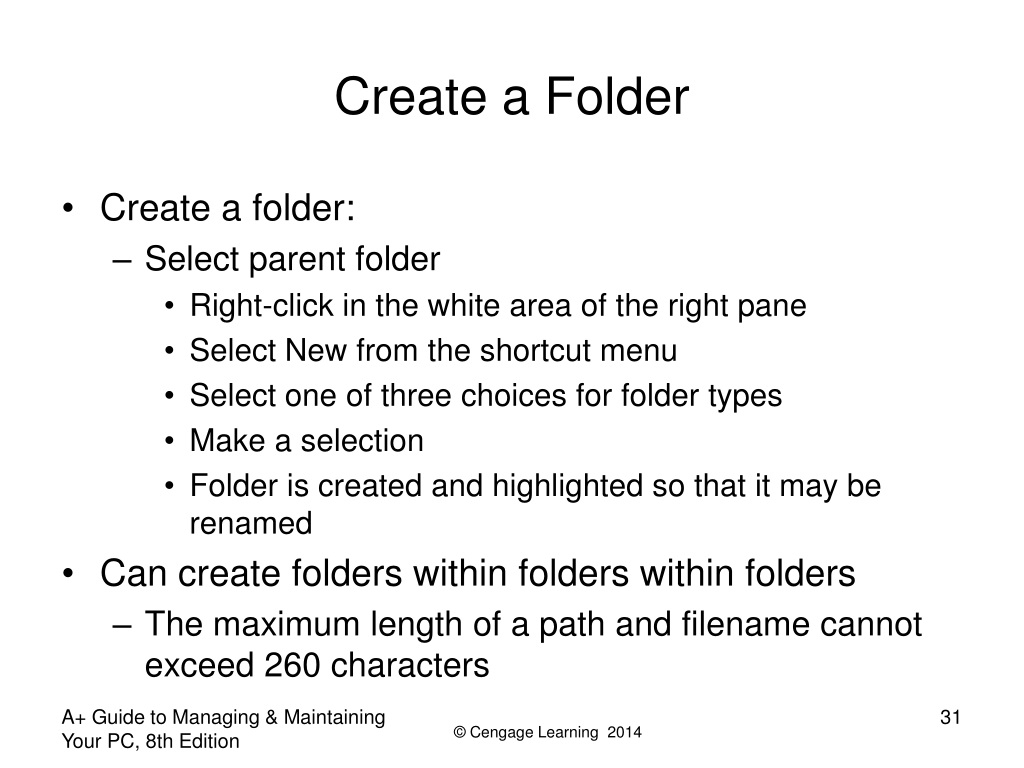 Create a Folder

• Create a folder:
– Select parent folder
• Right-click in the white area of the right pane
• Select New from the shortcut menu
• Select one of three choices for folder types
• Make a selection
• Folder is created and highlighted so that it may be renamed
• Can create folders within folders within folders
– The maximum length of a path and filename cannot exceed 260 characters

A+ Guide to Managing & Maintaining Your PC, 8th Edition

© Cengage Learning 2014

31